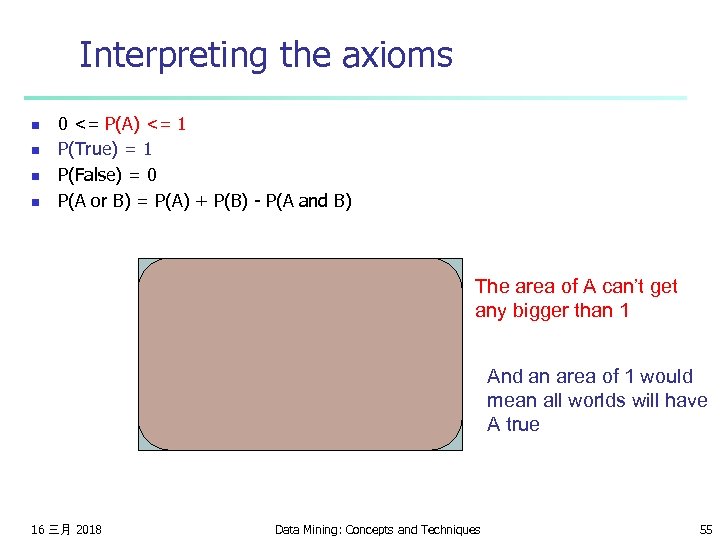 Interpreting the axioms

- 0 <= P(A) <= 1
- P(True) = 1
- P(False) = 0
- P(A or B) = P(A) + P(B) - P(A and B)

The area of A can't get any bigger than 1

And an area of 1 would mean all worlds will have A true

16 三月 2018

Data Mining: Concepts and Techniques

55